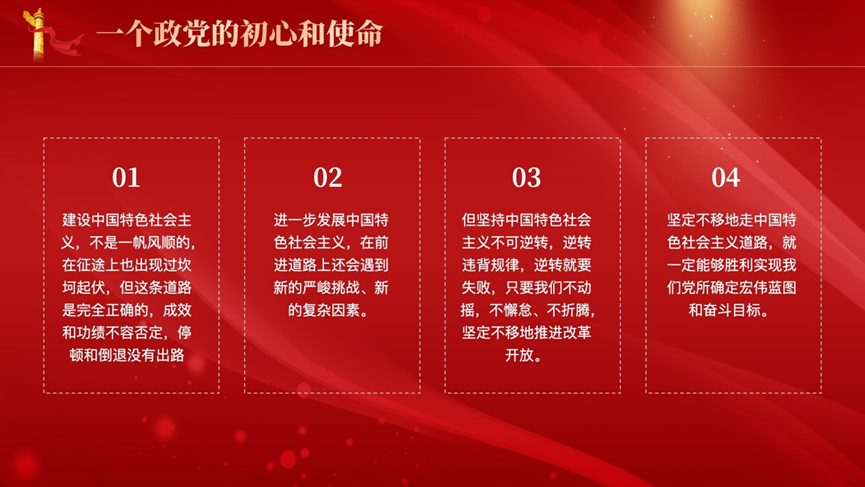 一个政党的初心和使命

01

建设中国特色社会主义，不是一帆风顺的，在征途上也出现过坎坷起伏，但这条道路是完全正确的，成效和功绩不容否定，停顿和倒退没有出路

02

进一步发展中国特色社会主义，在前进道路上还会遇到新的严峻挑战、新的复杂因素。

03

但坚持中国特色社会主义不可逆转，逆转违背规律，逆转就要失败，只要我们不动摇，不懈怠、不折腾，坚定不移地推进改革开放。

04

坚定不移地走中国特色社会主义道路，就一定能够胜利实现我们党所确定宏伟蓝图和奋斗目标。